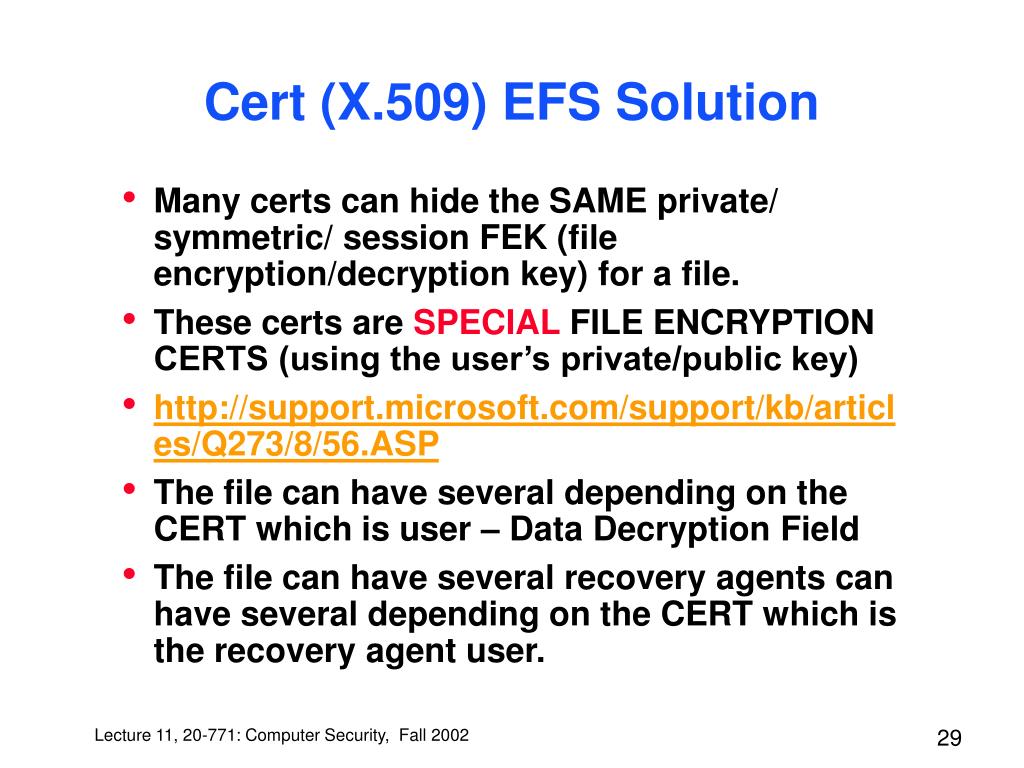 Cert (X.509) EFS Solution

• Many certs can hide the SAME private/ symmetric/ session FEK (file encryption/decryption key) for a file.

• These certs are SPECIAL FILE ENCRYPTION CERTS (using the user's private/public key)

• http://support.microsoft.com/support/kb/articles/Q273/8/56.ASP

• The file can have several depending on the CERT which is user – Data Decryption Field

• The file can have several recovery agents can have several depending on the CERT which is the recovery agent user.

Lecture 11, 20-771: Computer Security, Fall 2002

29